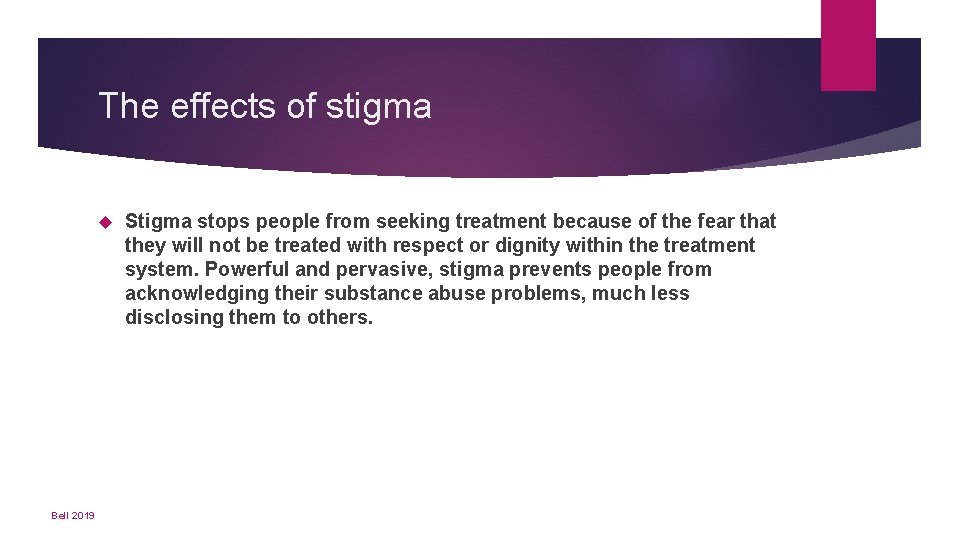 The effects of stigma

Stigma stops people from seeking treatment because of the fear that they will not be treated with respect or dignity within the treatment system. Powerful and pervasive, stigma prevents people from acknowledging their substance abuse problems, much less disclosing them to others.

Bell 2019